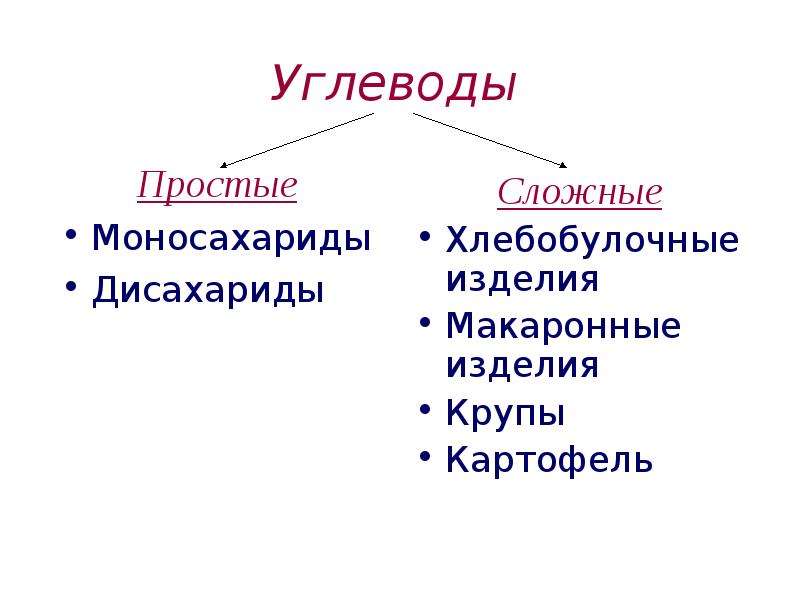 Углеводы

Простые

• Моносахариды
• Дисахариды

Сложные

• Хлебобулочные изделия
• Макаронные изделия
• Крупы
• Картофель